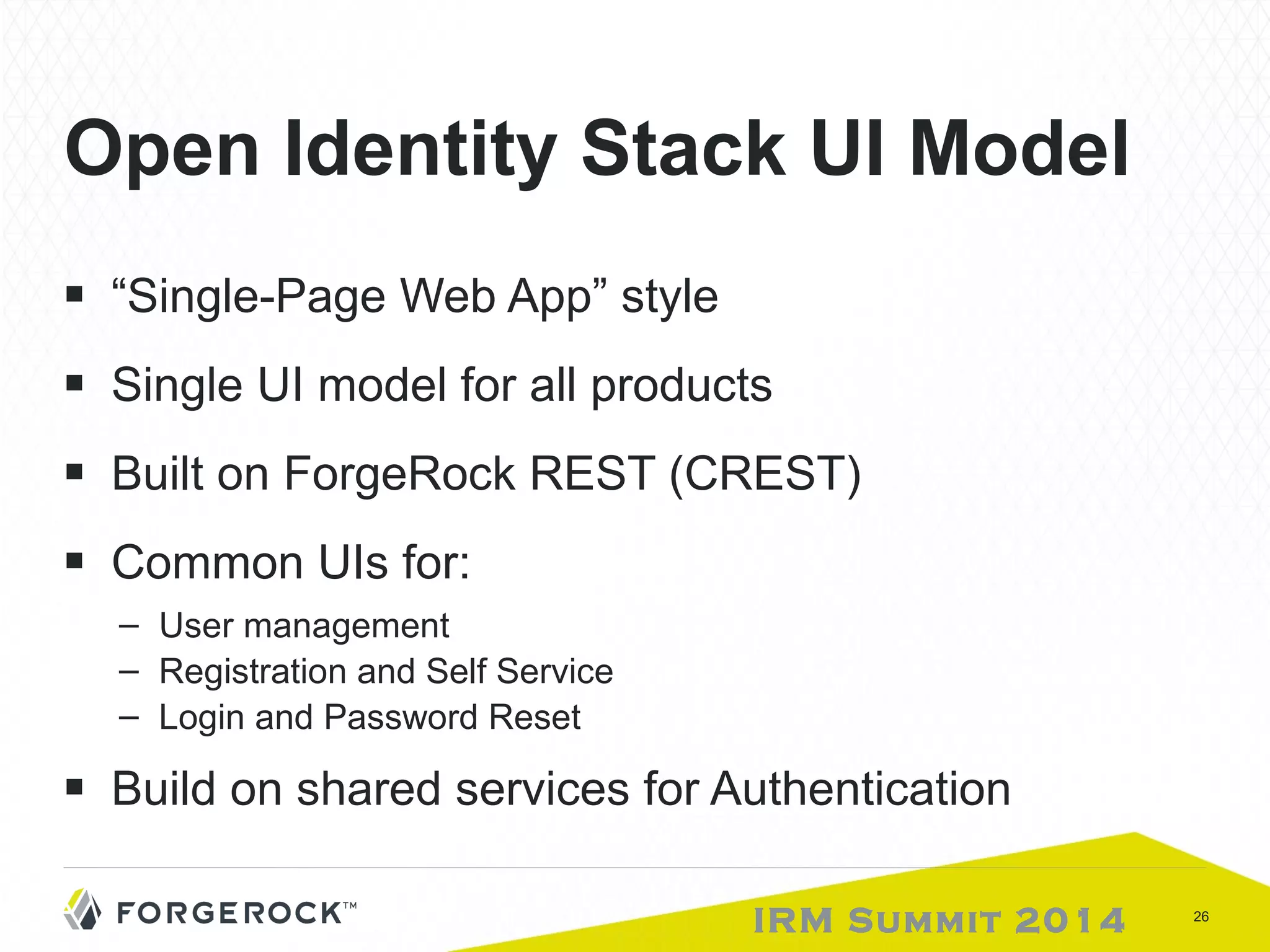 Open Identity Stack UI Model

▪ “Single-Page Web App” style

▪ Single UI model for all products

▪ Built on ForgeRock REST (CREST)

▪ Common UIs for:

– User management
– Registration and Self Service
– Login and Password Reset

▪ Build on shared services for Authentication

FORGEROCK™

IRM SUMMIT 2014

26